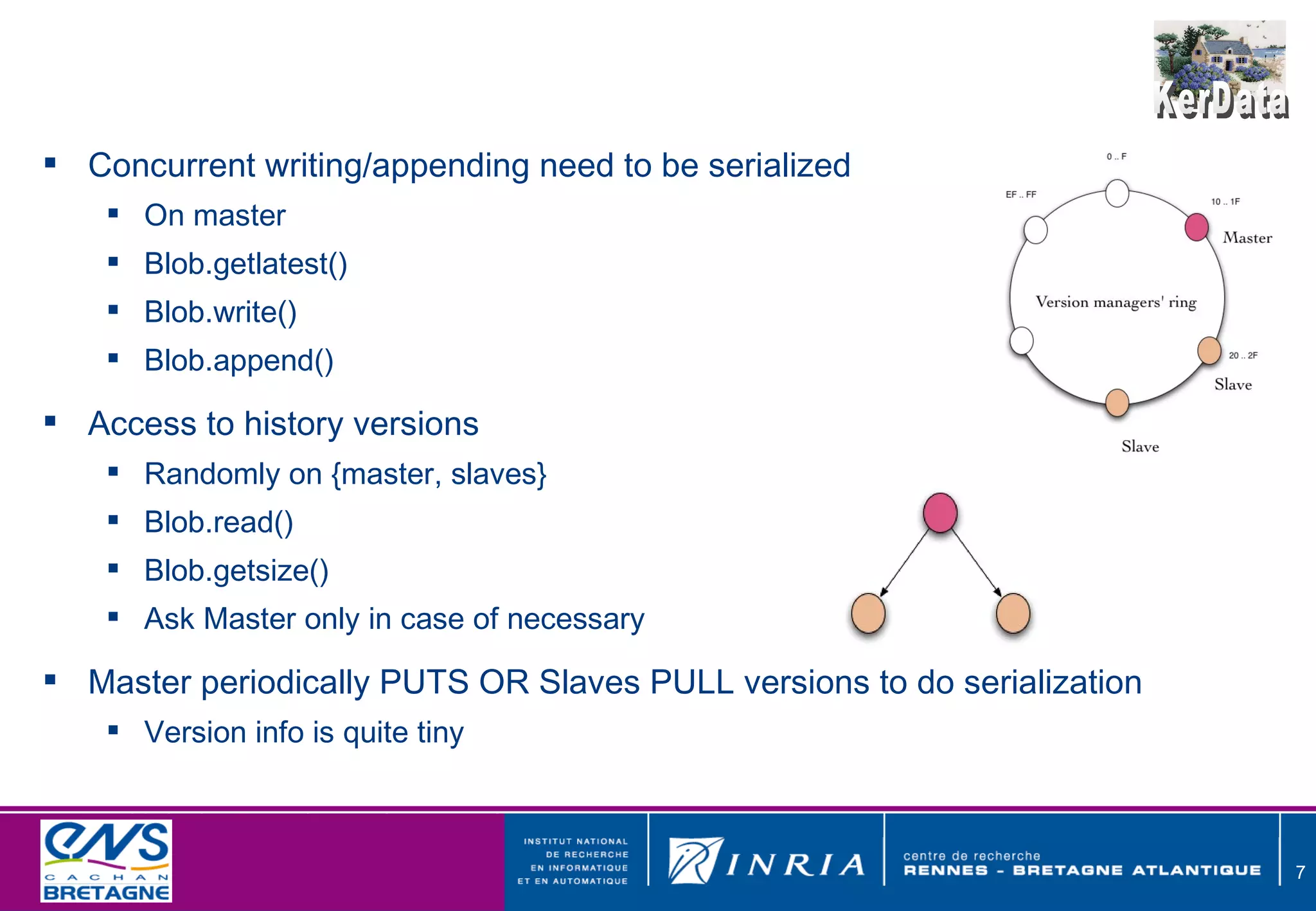 KerData

- Concurrent writing/appending need to be serialized
  - On master
  - Blob.getlatest()
  - Blob.write()
  - Blob.append()
- Access to history versions
  - Randomly on {master, slaves}
  - Blob.read()
  - Blob.getsize()
  - Ask Master only in case of necessary
- Master periodically PUTS OR Slaves PULL versions to do serialization
  - Version info is quite tiny

0 .. F
EF .. FF
10 .. 1F
Master
Version managers' ring
20 .. 2F
Slave
Slave

ENS CACHAN BRETAGNE

INSTITUT NATIONAL DE RECHERCHE EN INFORMATIQUE ET EN AUTOMATIQUE

INRIA

centre de recherche RENNES - BRETAGNE ATLANTIQUE

7